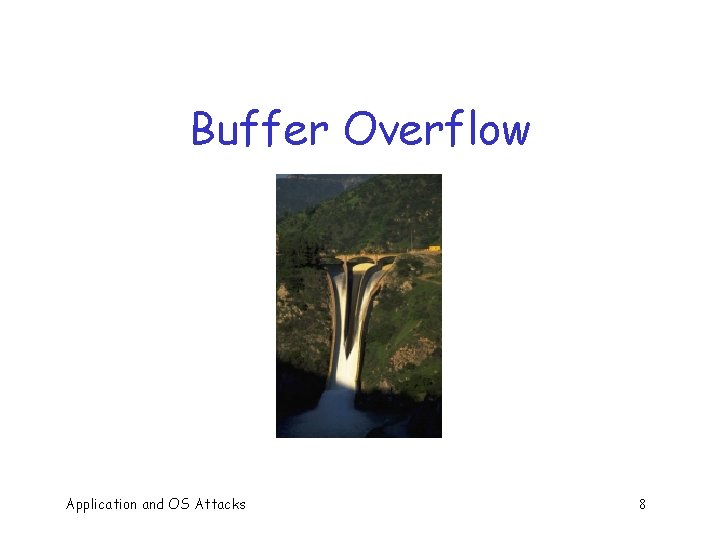 Buffer Overflow

Application and OS Attacks

8